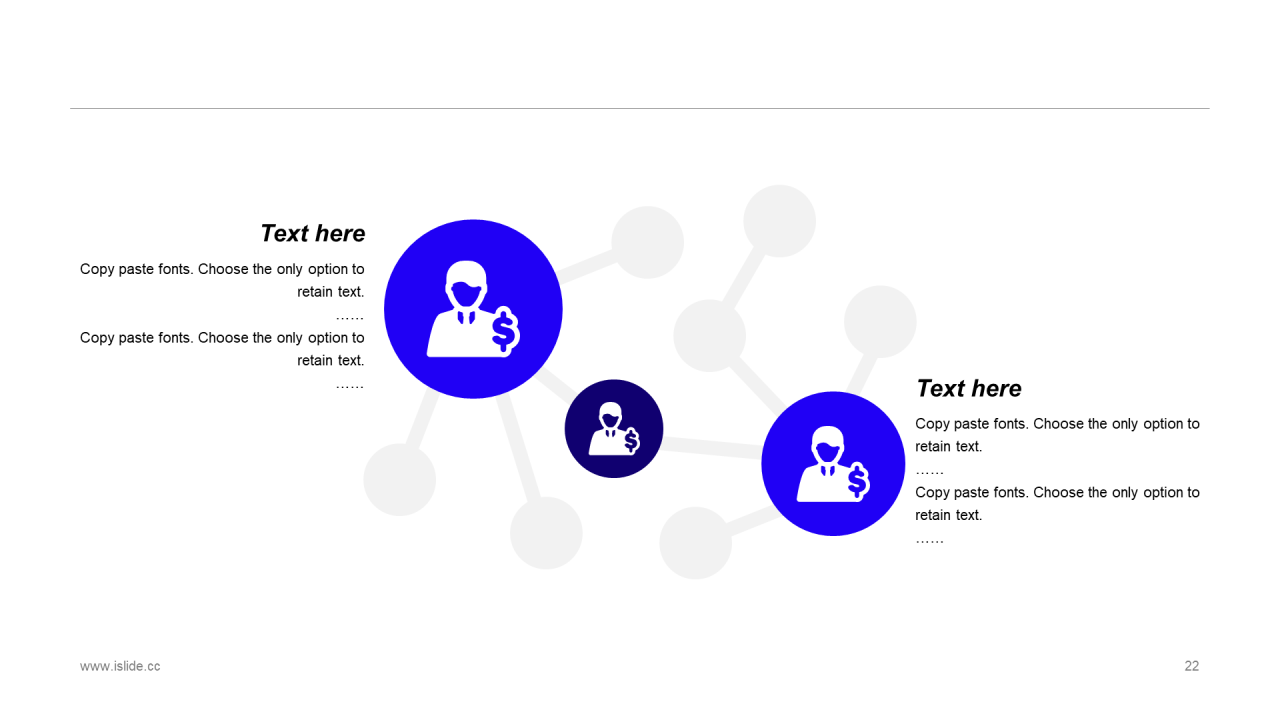 Text here

Copy paste fonts. Choose the only option to retain text.
……
Copy paste fonts. Choose the only option to retain text.
……

Text here

Copy paste fonts. Choose the only option to retain text.
……
Copy paste fonts. Choose the only option to retain text.
……

www.islide.cc

22